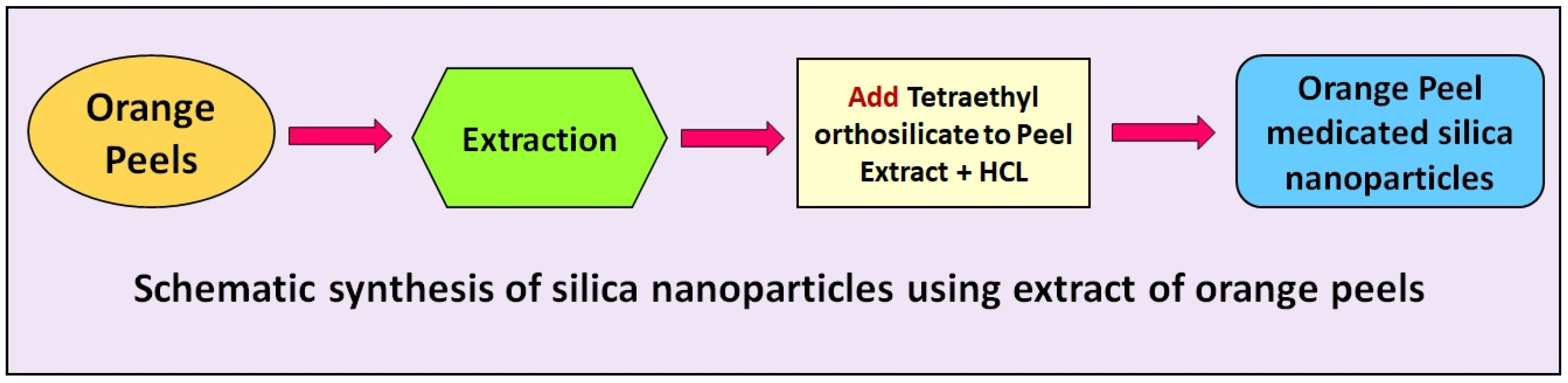 Orange Peels

Extraction

Add Tetraethyl orthosilicate to Peel Extract + HCL

Orange Peel medicated silica nanoparticles

Schematic synthesis of silica nanoparticles using extract of orange peels